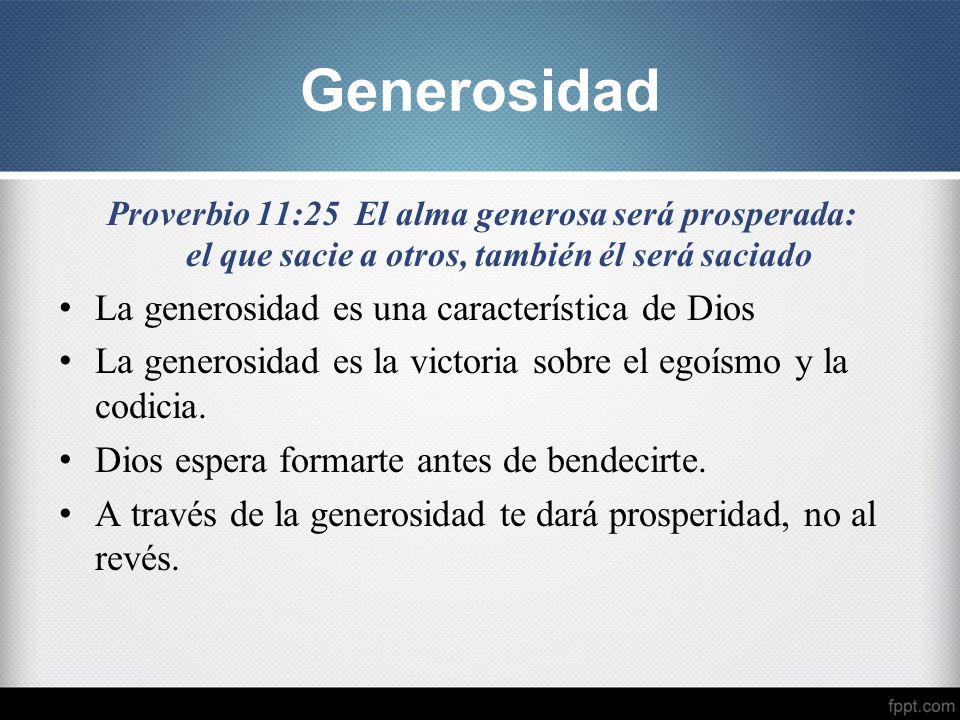 Generosidad

Proverbio 11:25 El alma generosa será prosperada: el que sacie a otros, también él será saciado

• La generosidad es una característica de Dios
• La generosidad es la victoria sobre el egoísmo y la codicia.
• Dios espera formarte antes de bendecirte.
• A través de la generosidad te dará prosperidad, no al revés.

fppt.com